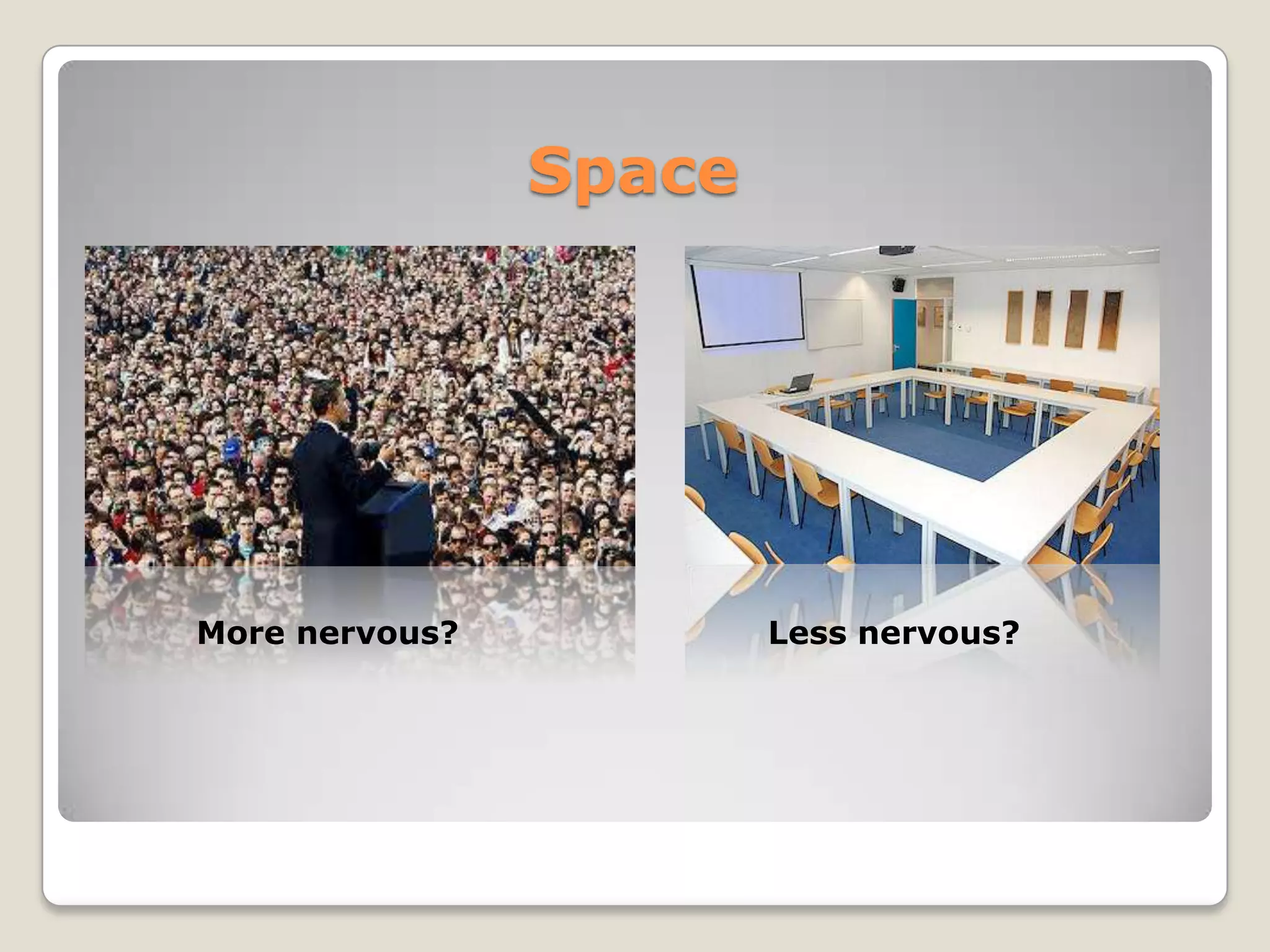 Space

More nervous?

Less nervous?